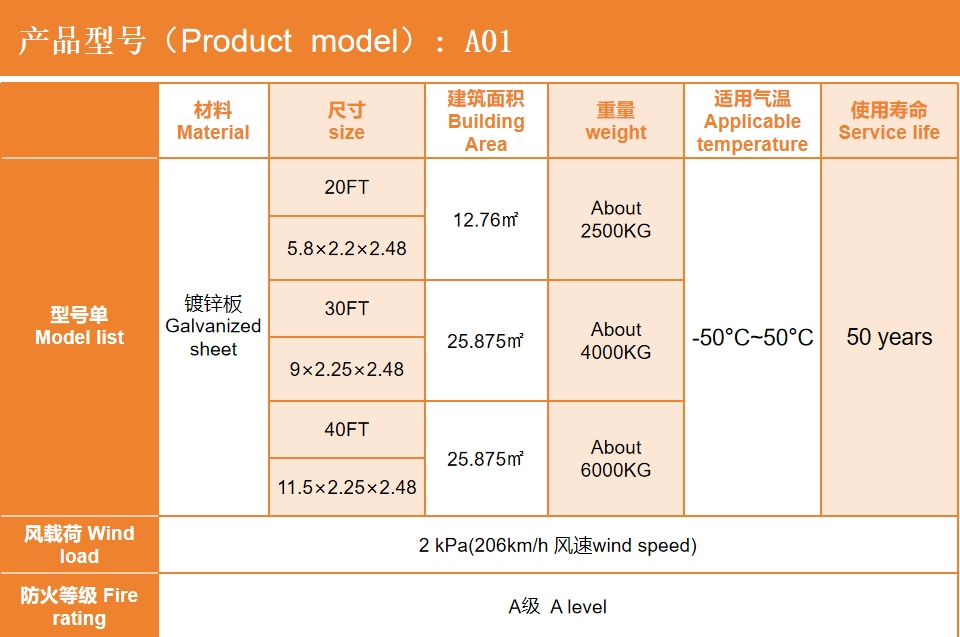 产品型号（Product model）：A01

| | 材料 Material | 尺寸 size | 建筑面积 Building Area | 重量 weight | 适用气温 Applicable temperature | 使用寿命 Service life |
|---|---|---|---|---|---|---|
| 型号单 Model list | 镀锌板 Galvanized sheet | 20FT | 12.76㎡ | About 2500KG | -50°C~50°C | 50 years |
| | | 5.8×2.2×2.48 | | | | |
| | | 30FT | 25.875㎡ | About 4000KG | | |
| | | 9×2.25×2.48 | | | | |
| | | 40FT | 25.875㎡ | About 6000KG | | |
| | | 11.5×2.25×2.48 | | | | |
| 风载荷 Wind load | 2 kPa(206km/h 风速wind speed) | | | | | |
| 防火等级 Fire rating | A级 A level | | | | | |